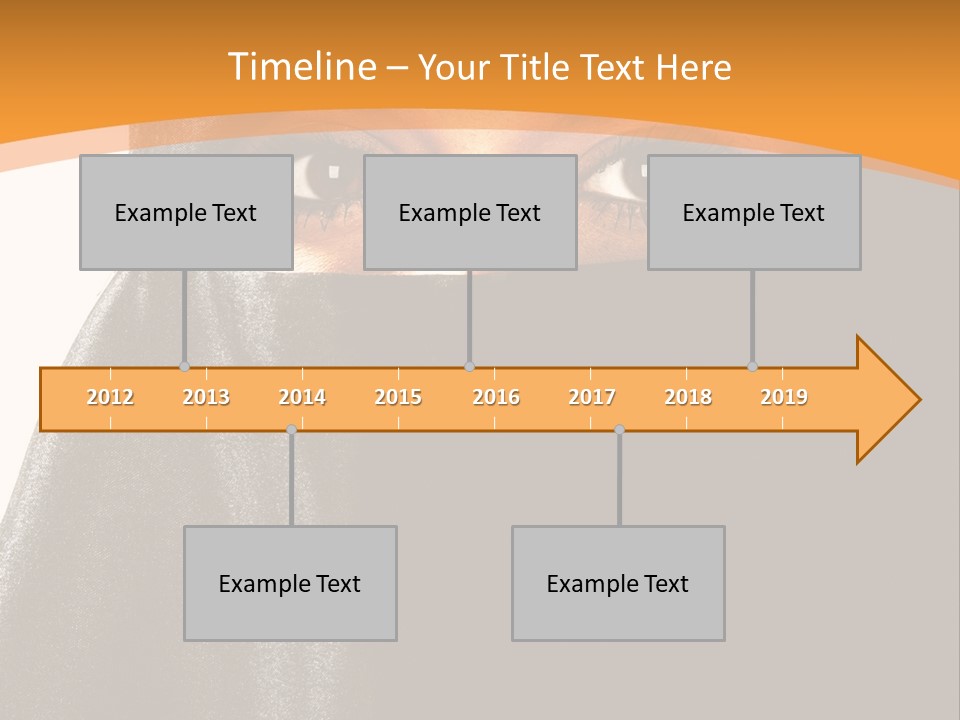 Timeline – Your Title Text Here

Example Text

Example Text

Example Text

2012 2013 2014 2015 2016 2017 2018 2019

Example Text

Example Text